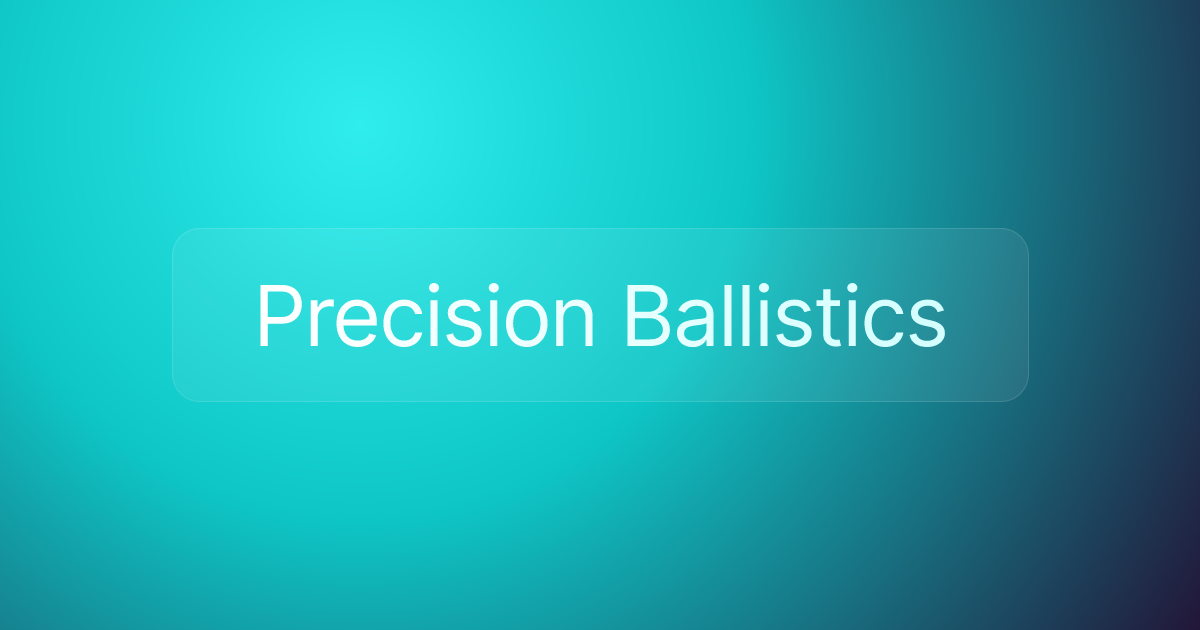 Precision Ballistics